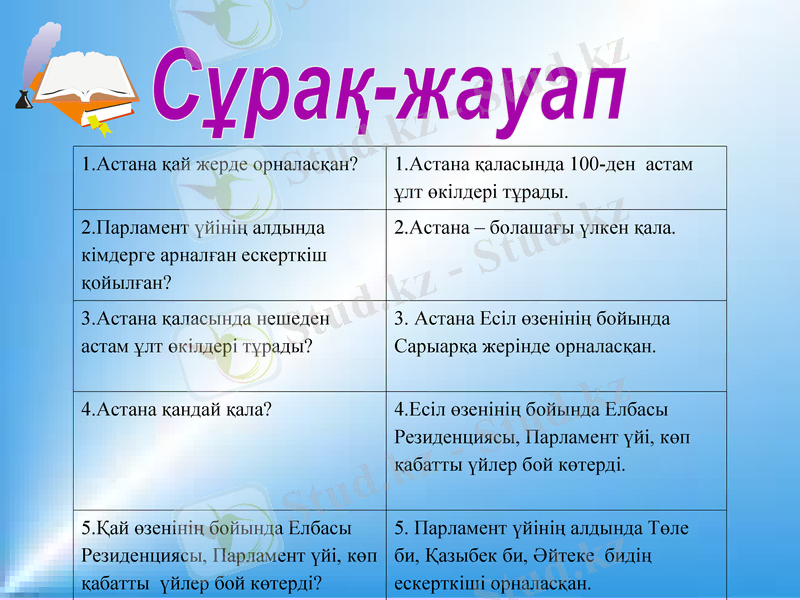 Сұрақ-жауап

| 1.Астана қай жерде орналасқан? | 1.Астана қаласында 100-ден астам ұлт өкілдері тұрады. |
|---|---|
| 2.Парламент үйінің алдында кімдерге арналған ескерткіш қойылған? | 2.Астана – болашағы үлкен қала. |
| 3.Астана қаласында нешеден астам ұлт өкілдері тұрады? | 3. Астана Есіл өзенінің бойында Сарыарқа жерінде орналасқан. |
| 4.Астана қандай қала? | 4.Есіл өзенінің бойында Елбасы Резиденциясы, Парламент үйі, көп қабатты үйлер бой көтерді. |
| 5.Қай өзенінің бойында Елбасы Резиденциясы, Парламент үйі, көп қабатты үйлер бой көтерді? | 5. Парламент үйінің алдында Төле би, Қазыбек би, Әйтеке бидің ескерткіші орналасқан. |

Stud.kz - Stud.kz